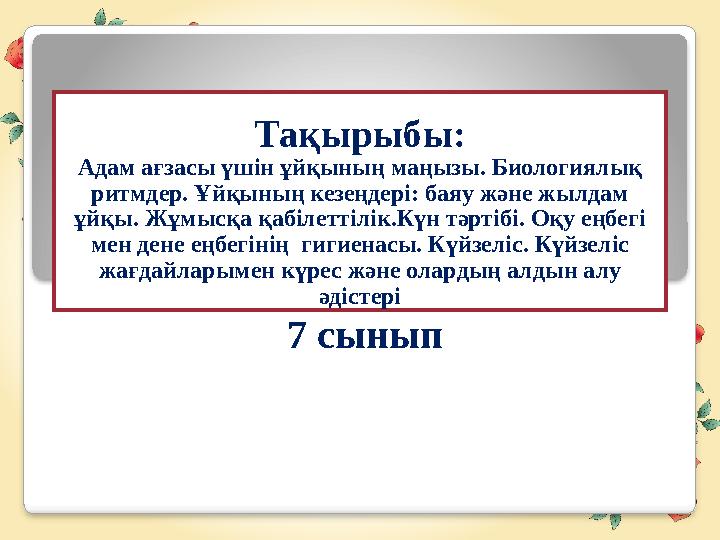 Тақырыбы:
Адам ағзасы үшін ұйқының маңызы. Биологиялық ритмдер. Ұйқының кезеңдері: баяу және жылдам ұйқы. Жұмысқа қабілеттілік.Күн тәртібі. Оқу еңбегі мен дене еңбегінің гигиенасы. Күйзеліс. Күйзеліс жағдайларымен күрес және олардың алдын алу әдістері

7 сынып